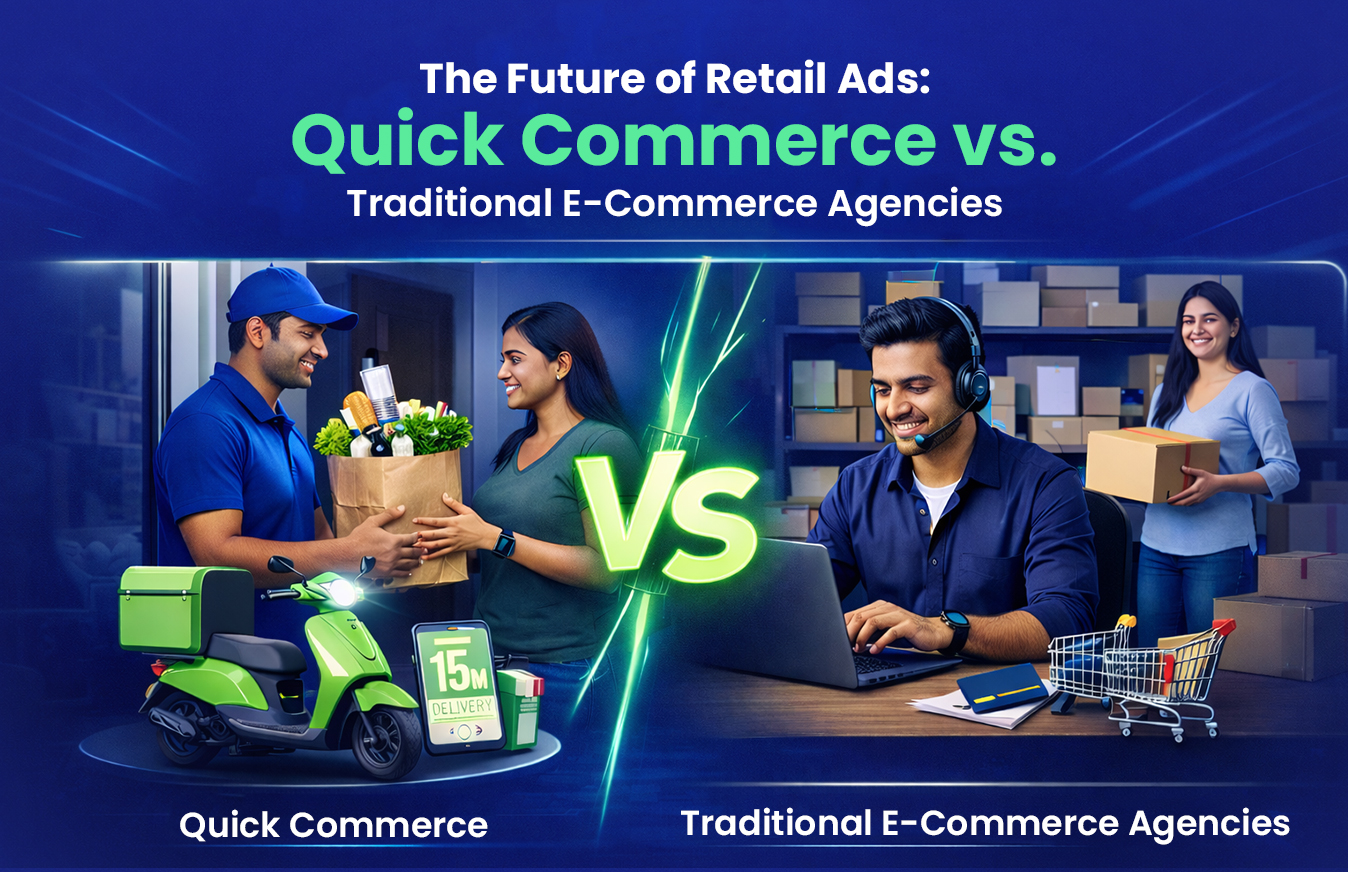 The Future of Retail Ads:
Quick Commerce vs.
Traditional E-Commerce Agencies

VS

15M
DELIVERY

Quick Commerce

Traditional E-Commerce Agencies